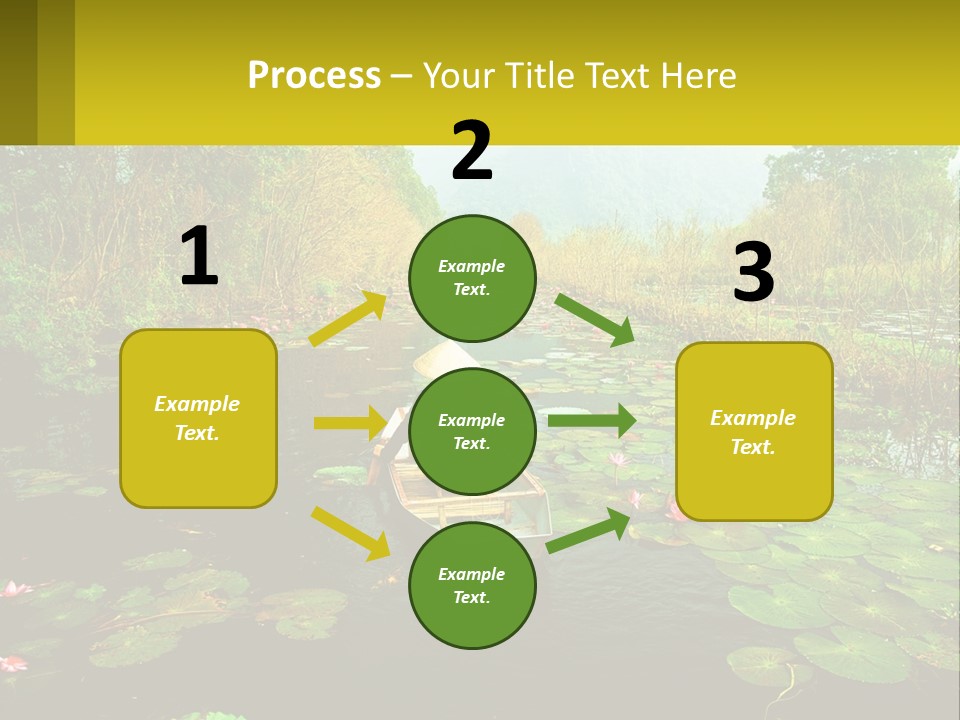 Process – Your Title Text Here

1

Example Text.

2

Example Text.

Example Text.

Example Text.

3

Example Text.